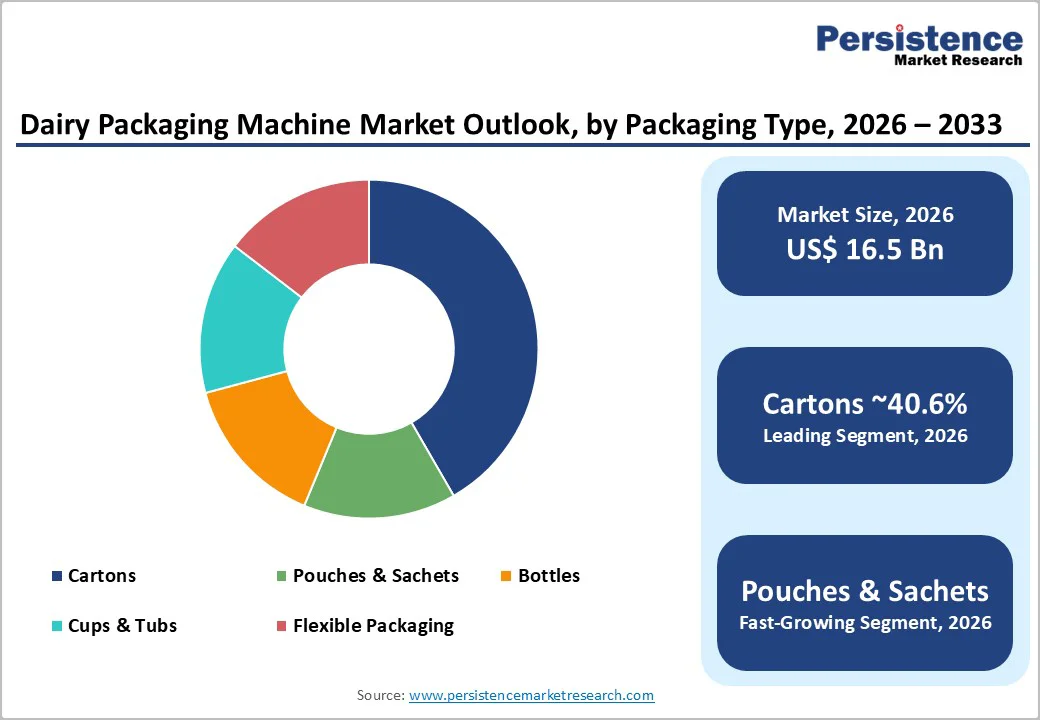 Persistence
Market Research

Dairy Packaging Machine Market Outlook, by Packaging Type, 2026 – 2033

Cartons
Pouches & Sachets
Bottles
Cups & Tubs
Flexible Packaging

Market Size, 2026
US$ 16.5 Bn

Cartons ~40.6%
Leading Segment, 2026

Pouches & Sachets
Fast-Growing Segment, 2026

Source: www.persistencemarketresearch.com